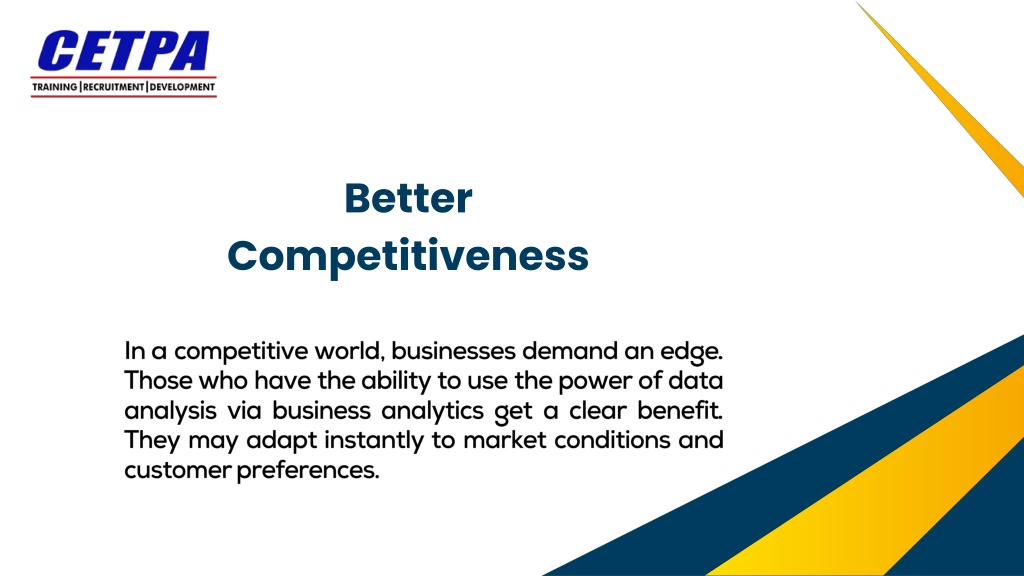 CETPA
TRAINING | RECRUITMENT | DEVELOPMENT

Better Competitiveness

In a competitive world, businesses demand an edge. Those who have the ability to use the power of data analysis via business analytics get a clear benefit. They may adapt instantly to market conditions and customer preferences.